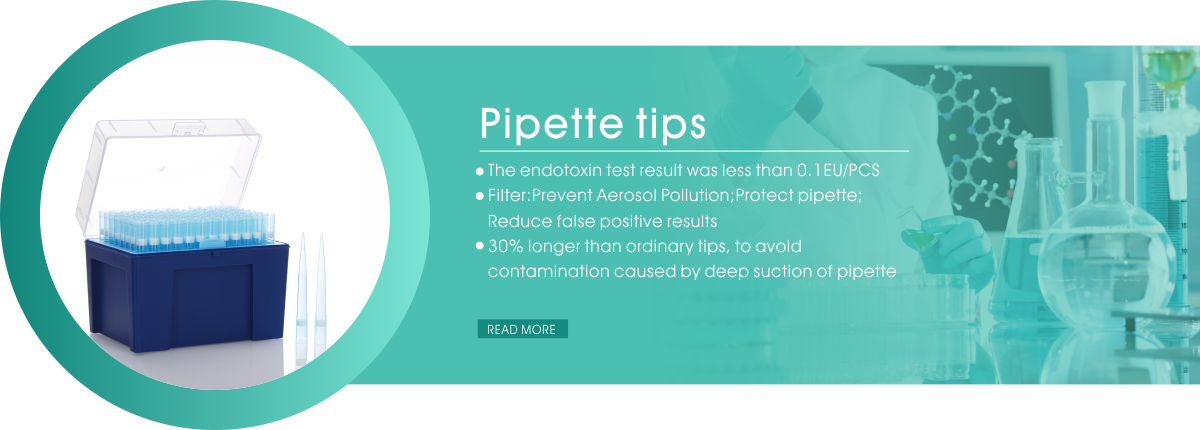 Pipette tips

● The endotoxin test result was less than 0.1EU/PCS
● Filter:Prevent Aerosol Pollution;Protect pipette; Reduce false positive results
● 30% longer than ordinary tips, to avoid contamination caused by deep suction of pipette

READ MORE